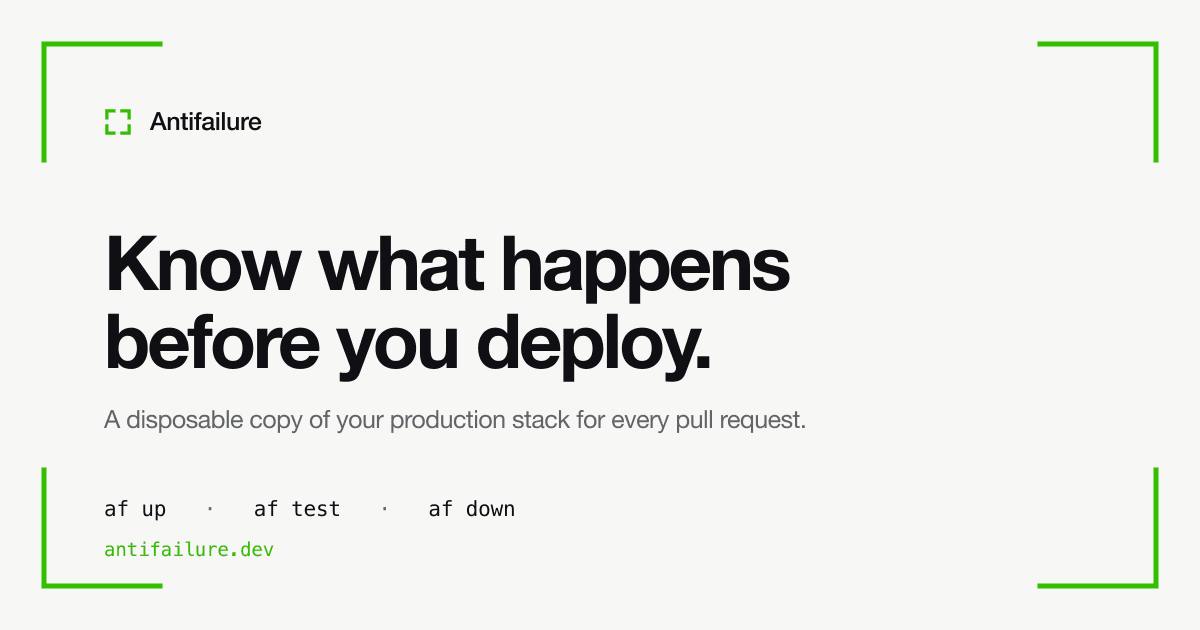 Antifailure

Know what happens before you deploy.

A disposable copy of your production stack for every pull request.

af up · af test · af down

antifailure.dev